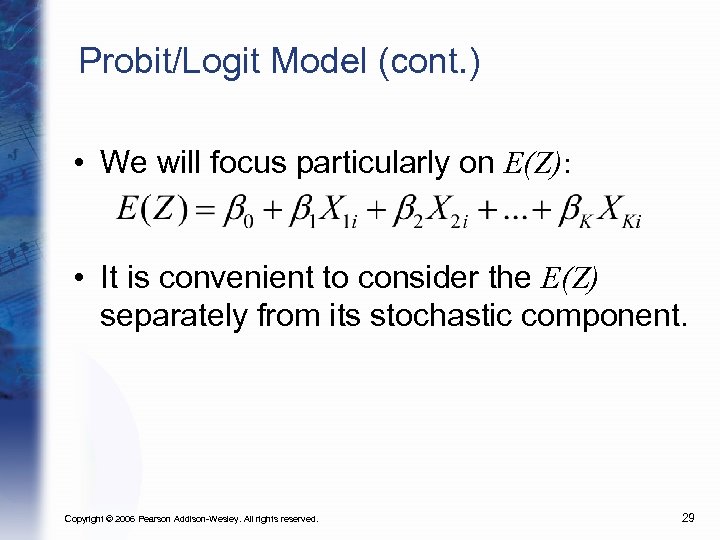 Probit/Logit Model (cont.)

• We will focus particularly on $E(Z)$:

$E(Z) = \beta_0 + \beta_1 X_{1i} + \beta_2 X_{2i} + ... + \beta_K X_{Ki}$

• It is convenient to consider the $E(Z)$ separately from its stochastic component.

Copyright © 2006 Pearson Addison-Wesley. All rights reserved.

29